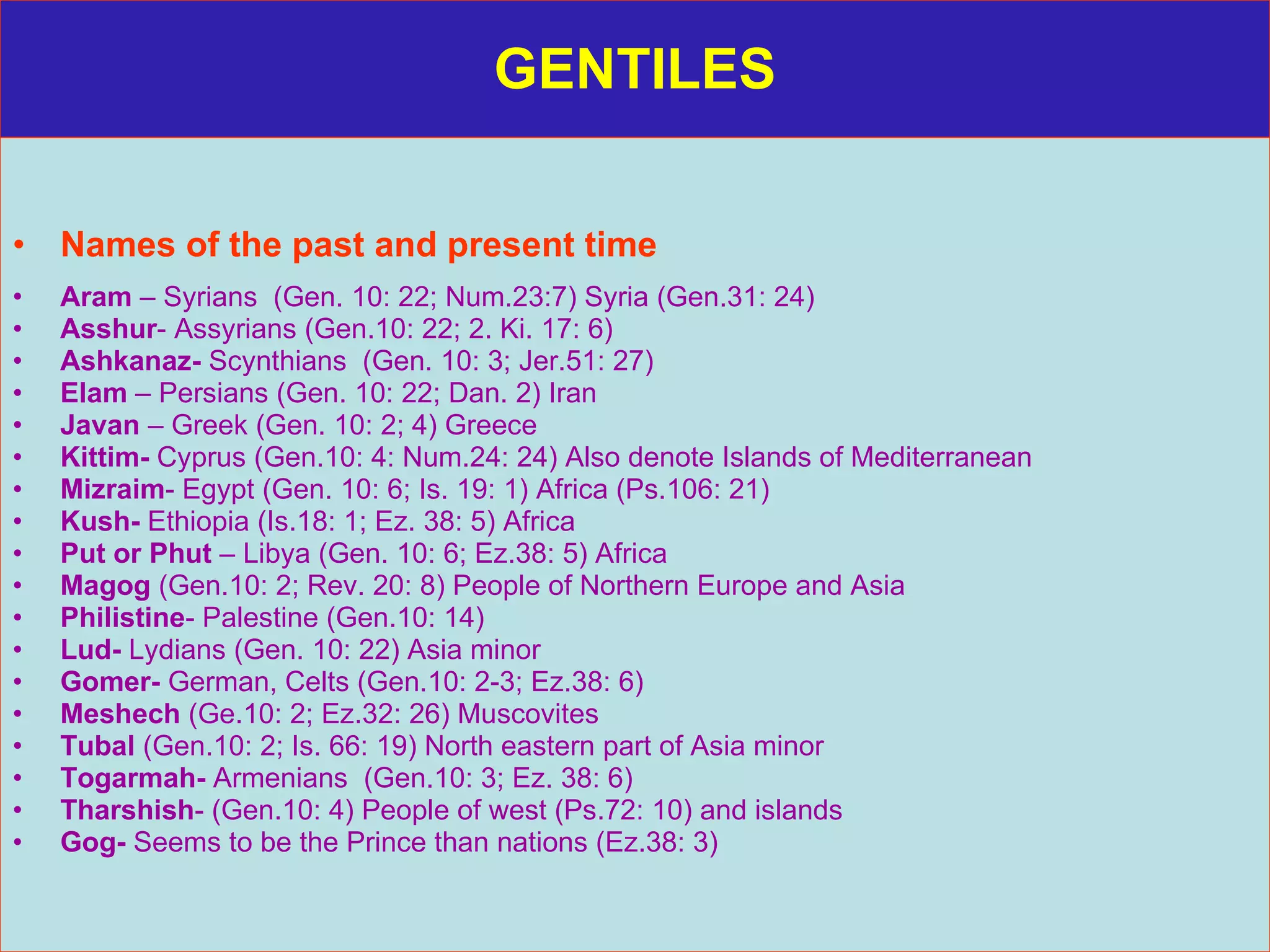 GENTILES

• Names of the past and present time

• Aram – Syrians (Gen. 10: 22; Num.23:7) Syria (Gen.31: 24)
• Asshur- Assyrians (Gen.10: 22; 2. Ki. 17: 6)
• Ashkanaz- Scynthians (Gen. 10: 3; Jer.51: 27)
• Elam – Persians (Gen. 10: 22; Dan. 2) Iran
• Javan – Greek (Gen. 10: 2; 4) Greece
• Kittim- Cyprus (Gen.10: 4: Num.24: 24) Also denote Islands of Mediterranean
• Mizraim- Egypt (Gen. 10: 6; Is. 19: 1) Africa (Ps.106: 21)
• Kush- Ethiopia (Is.18: 1; Ez. 38: 5) Africa
• Put or Phut – Libya (Gen. 10: 6; Ez.38: 5) Africa
• Magog (Gen.10: 2; Rev. 20: 8) People of Northern Europe and Asia
• Philistine- Palestine (Gen.10: 14)
• Lud- Lydians (Gen. 10: 22) Asia minor
• Gomer- German, Celts (Gen.10: 2-3; Ez.38: 6)
• Meshech (Ge.10: 2; Ez.32: 26) Muscovites
• Tubal (Gen.10: 2; Is. 66: 19) North eastern part of Asia minor
• Togarmah- Armenians (Gen.10: 3; Ez. 38: 6)
• Tharshish- (Gen.10: 4) People of west (Ps.72: 10) and islands
• Gog- Seems to be the Prince than nations (Ez.38: 3)